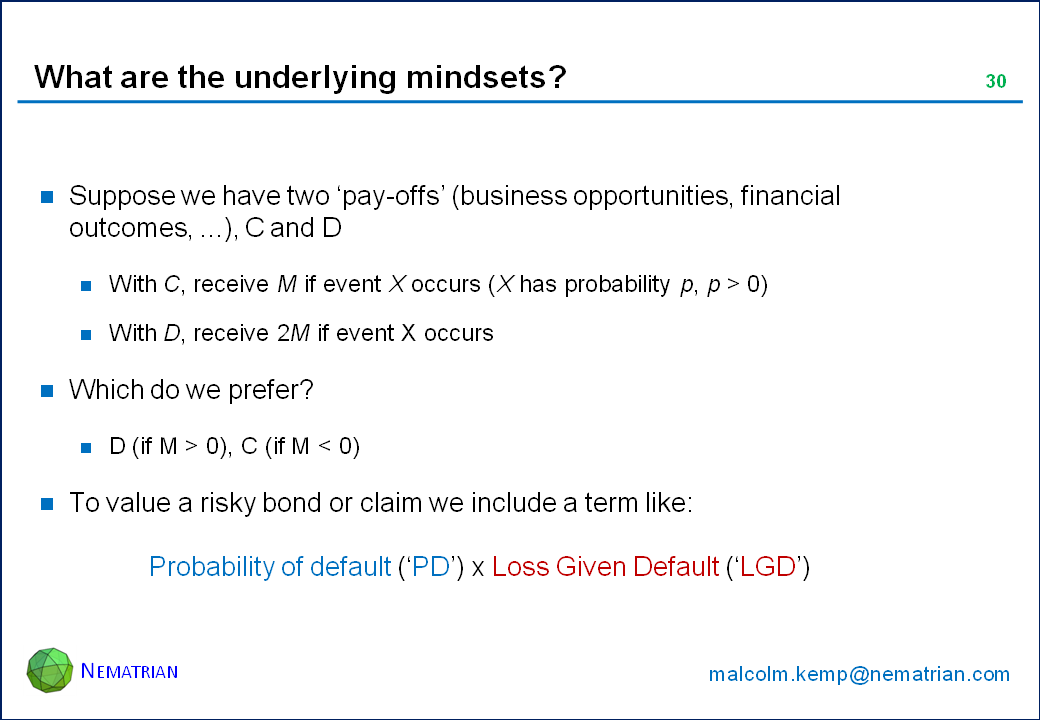 What are the underlying mindsets?

30

Suppose we have two ‘pay-offs’ (business opportunities, financial outcomes, …), C and D

With C, receive M if event X occurs (X has probability p, p > 0)

With D, receive 2M if event X occurs

Which do we prefer?

D (if M > 0), C (if M < 0)

To value a risky bond or claim we include a term like:

Probability of default (‘PD’) x Loss Given Default (‘LGD’)

NEMATRIAN

malcolm.kemp@nematrian.com